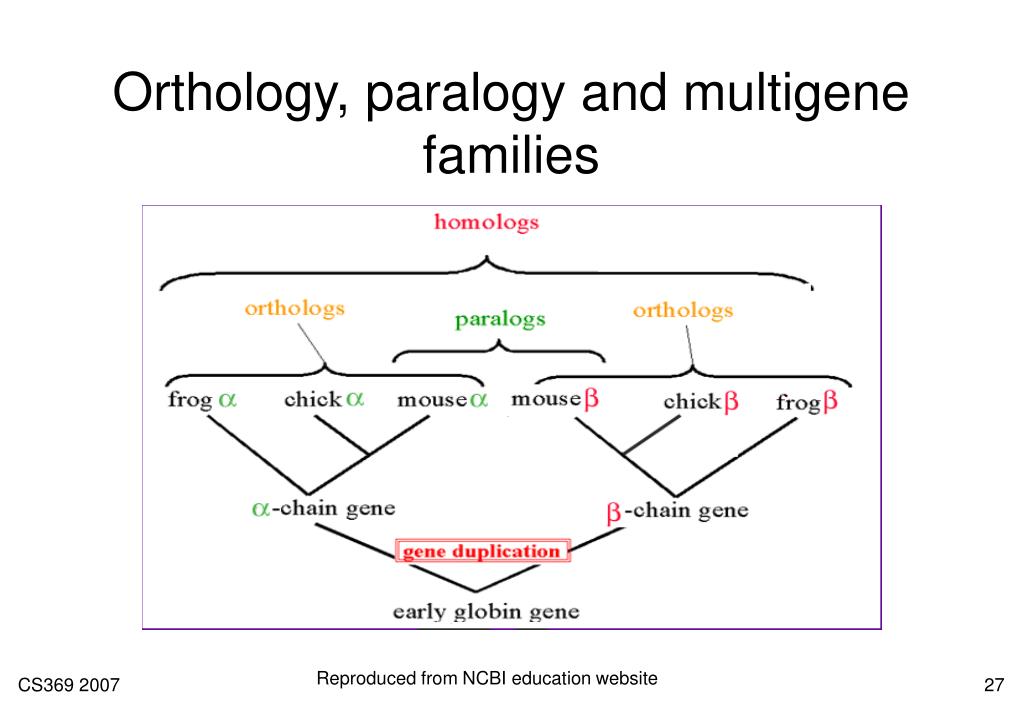 Orthology, paralogy and multigene families

homologs

orthologs

paralogs

orthologs

frog $\alpha$ chick $\alpha$ mouse $\alpha$ mouse $\beta$ chick $\beta$ frog $\beta$

$\alpha$-chain gene

$\beta$-chain gene

gene duplication

early globin gene

CS369 2007

Reproduced from NCBI education website

27